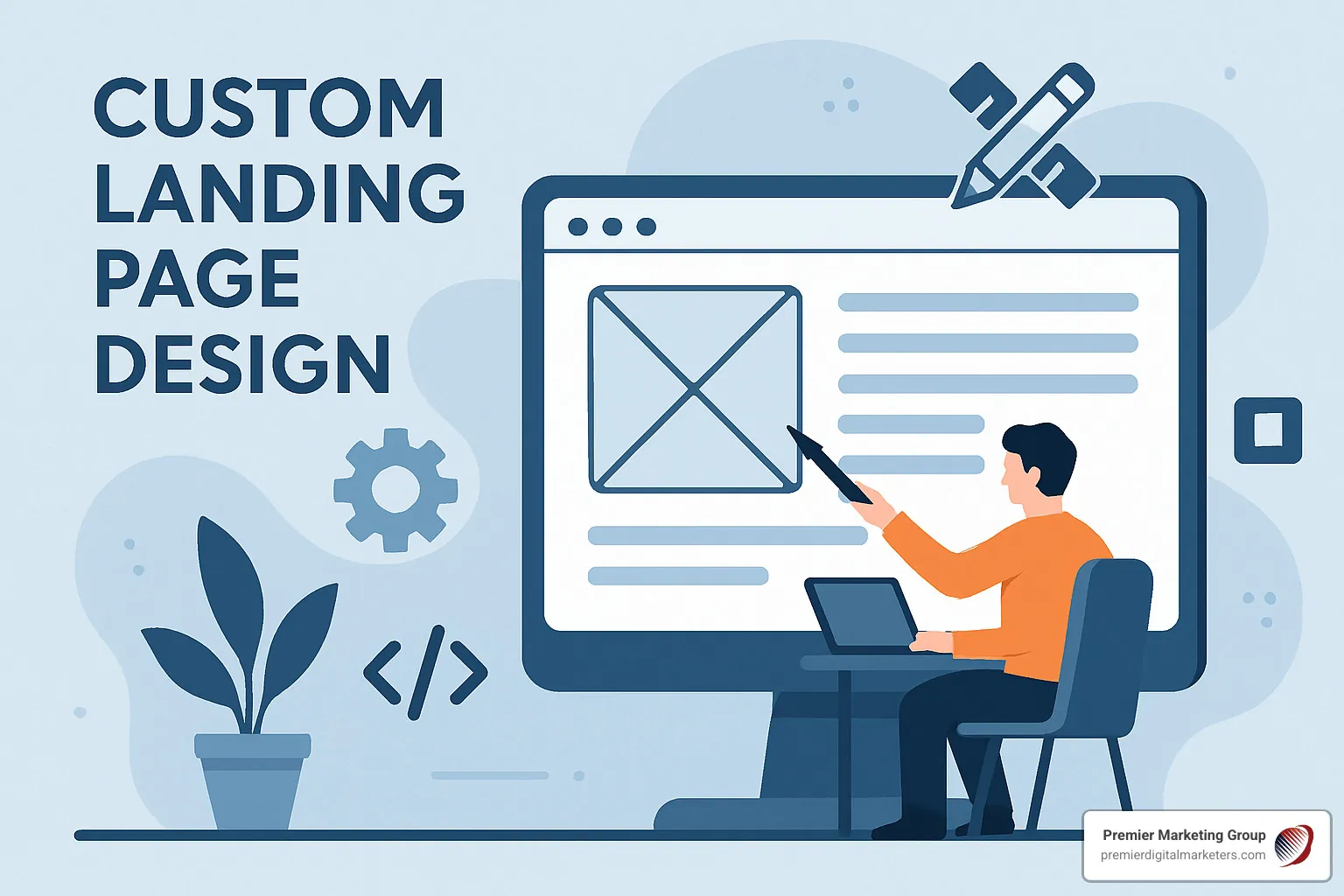 CUSTOM LANDING PAGE DESIGN

</>

Premier Marketing Group
premierdigitalmarketers.com